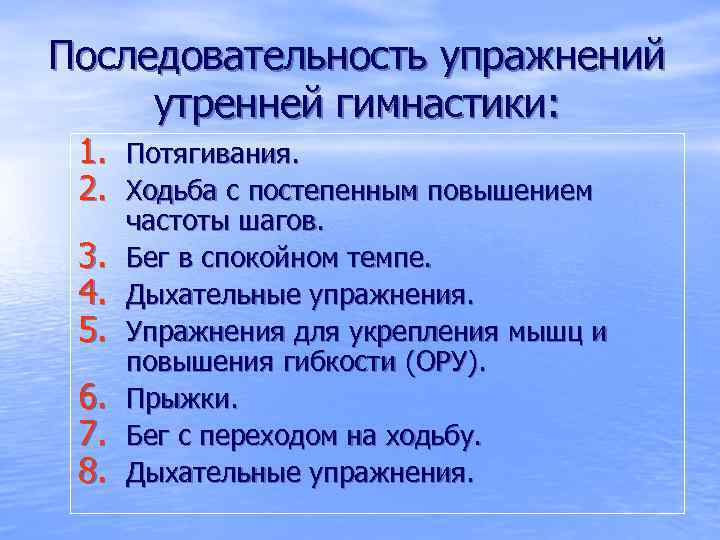 Последовательность упражнений утренней гимнастики:

1. Потягивания.
2. Ходьба с постепенным повышением частоты шагов.
3. Бег в спокойном темпе.
4. Дыхательные упражнения.
5. Упражнения для укрепления мышц и повышения гибкости (ОРУ).
6. Прыжки.
7. Бег с переходом на ходьбу.
8. Дыхательные упражнения.